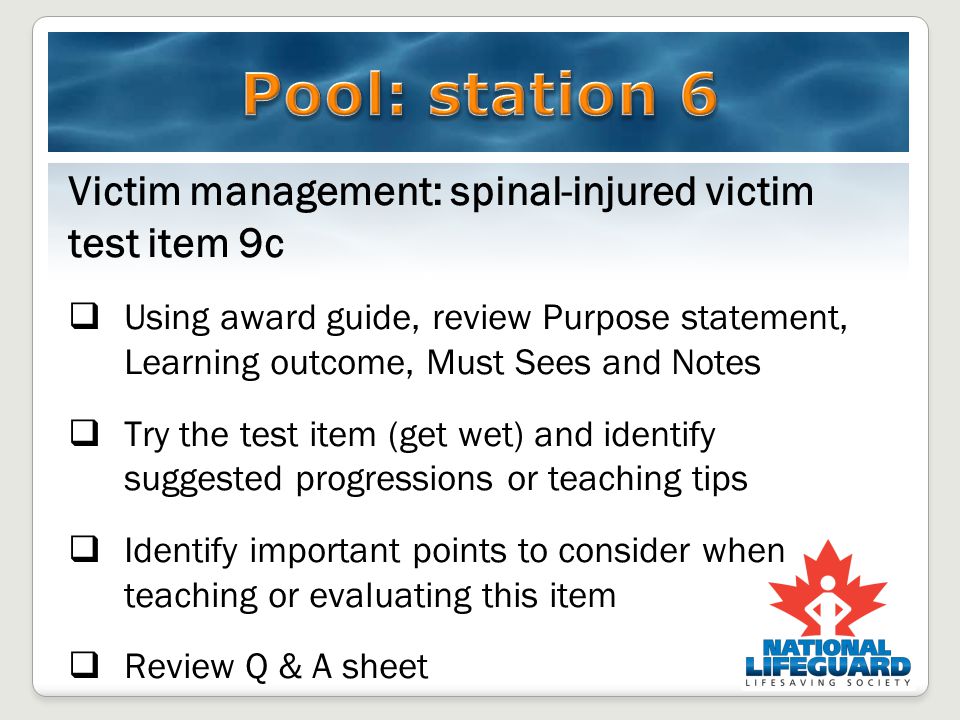 Pool: station 6

Victim management: spinal-injured victim test item 9c

❑ Using award guide, review Purpose statement, Learning outcome, Must Sees and Notes

❑ Try the test item (get wet) and identify suggested progressions or teaching tips

❑ Identify important points to consider when teaching or evaluating this item

❑ Review Q & A sheet

NATIONAL LIFEGUARD
LIFESAVING SOCIETY